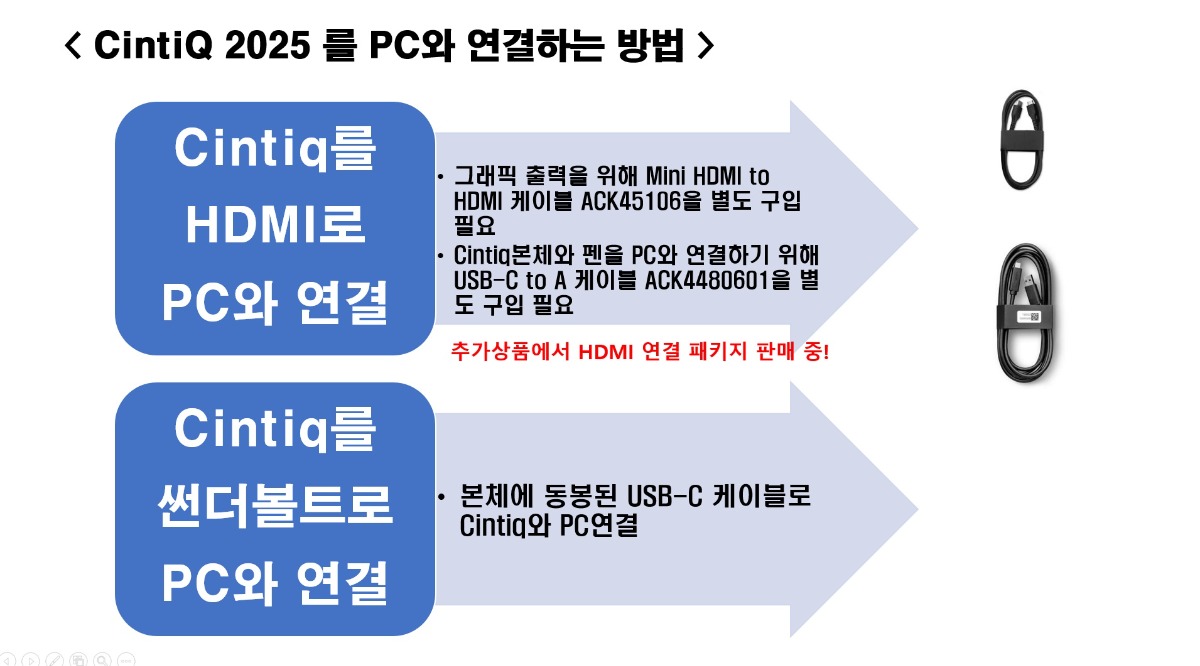 < CintiQ 2025 를 PC와 연결하는 방법 >

Cintiq를 HDMI로 PC와 연결

• 그래픽 출력을 위해 Mini HDMI to HDMI 케이블 ACK45106을 별도 구입 필요
• Cintiq본체와 펜을 PC와 연결하기 위해 USB-C to A 케이블 ACK4480601을 별도 구입 필요

추가상품에서 HDMI 연결 패키지 판매 중!

Cintiq를 썬더볼트로 PC와 연결

• 본체에 동봉된 USB-C 케이블로 Cintiq와 PC연결